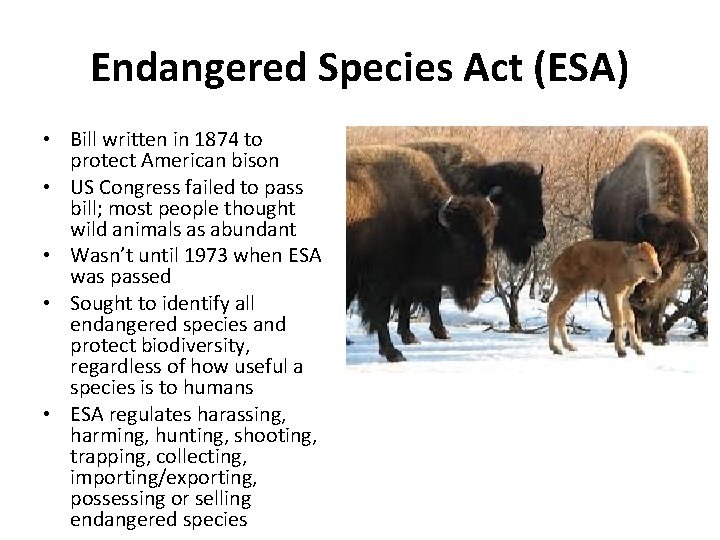 Endangered Species Act (ESA)

• Bill written in 1874 to protect American bison
• US Congress failed to pass bill; most people thought wild animals as abundant
• Wasn't until 1973 when ESA was passed
• Sought to identify all endangered species and protect biodiversity, regardless of how useful a species is to humans
• ESA regulates harassing, harming, hunting, shooting, trapping, collecting, importing/exporting, possessing or selling endangered species